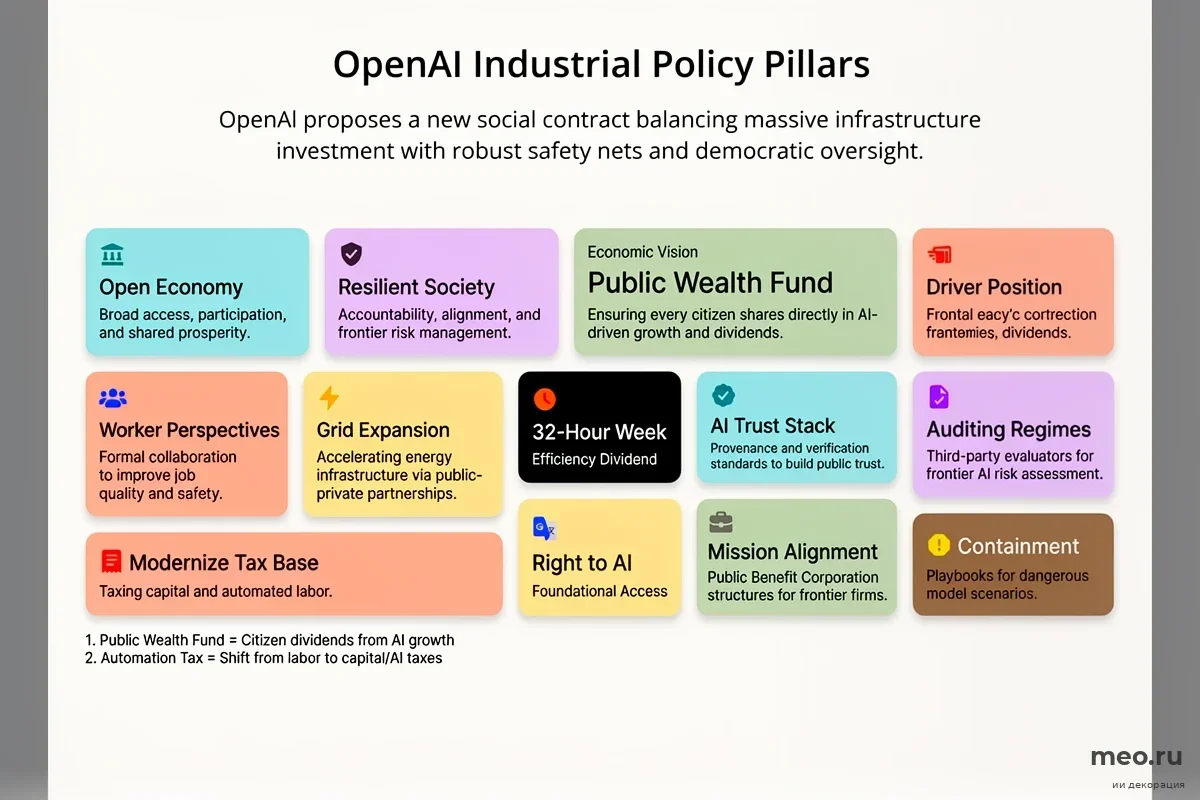 OpenAI Industrial Policy Pillars

OpenAI proposes a new social contract balancing massive infrastructure investment with robust safety nets and democratic oversight.

Open Economy
Broad access, participation, and shared prosperity.

Resilient Society
Accountability, alignment, and frontier risk management.

Economic Vision
Public Wealth Fund
Ensuring every citizen shares directly in AI-driven growth and dividends.

Driver Position
Frontal eacy'c correction frantemies, dividends.

Worker Perspectives
Formal collaboration to improve job quality and safety.

Grid Expansion
Accelerating energy infrastructure via public-private partnerships.

32-Hour Week
Efficiency Dividend

AI Trust Stack
Provenance and verification standards to build public trust.

Auditing Regimes
Third-party evaluators for frontier AI risk assessment.

Modernize Tax Base
Taxing capital and automated labor.

Right to AI
Foundational Access

Mission Alignment
Public Benefit Corporation structures for frontier firms.

Containment
Playbooks for dangerous model scenarios.

1. Public Wealth Fund = Citizen dividends from AI growth
2. Automation Tax = Shift from labor to capital/AI taxes

meo.ru
ии декорация